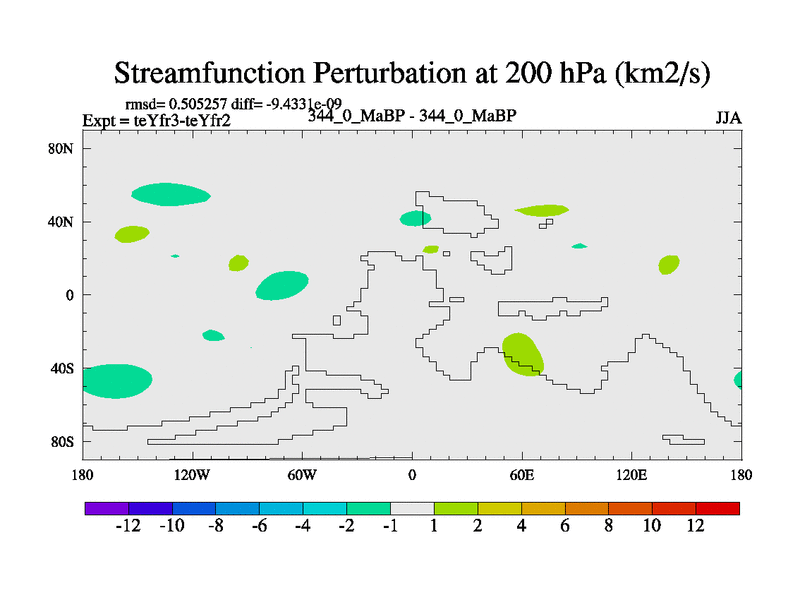 Streamfunction Perturbation at 200 hPa (km2/s)

rmsd= 0.505257 diff= -9.4331e-09
Expt = teYfr3-teYfr2
344_0_MaBP - 344_0_MaBP
JJA

80N
40N
0
40S
80S

180
120W
60W
0
60E
120E
180

-12 -10 -8 -6 -4 -2 -1 1 2 4 6 8 10 12